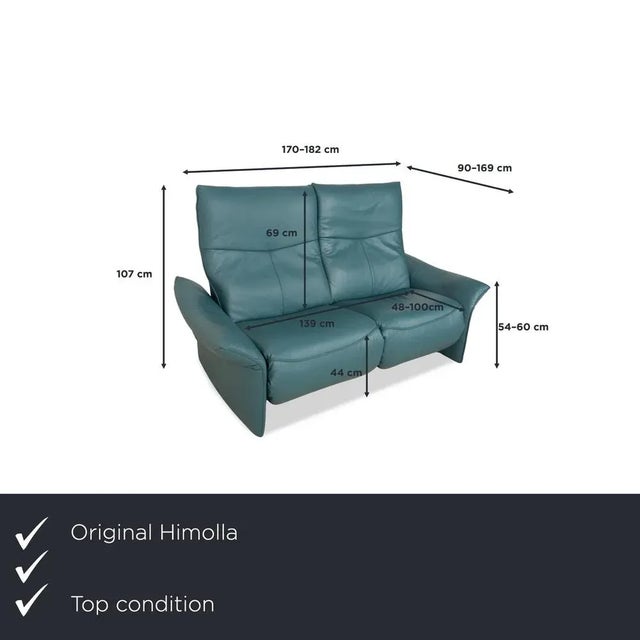 170–182 cm

90–169 cm

107 cm

69 cm

48–100cm

139 cm

54–60 cm

44 cm

Original Himolla

Top condition